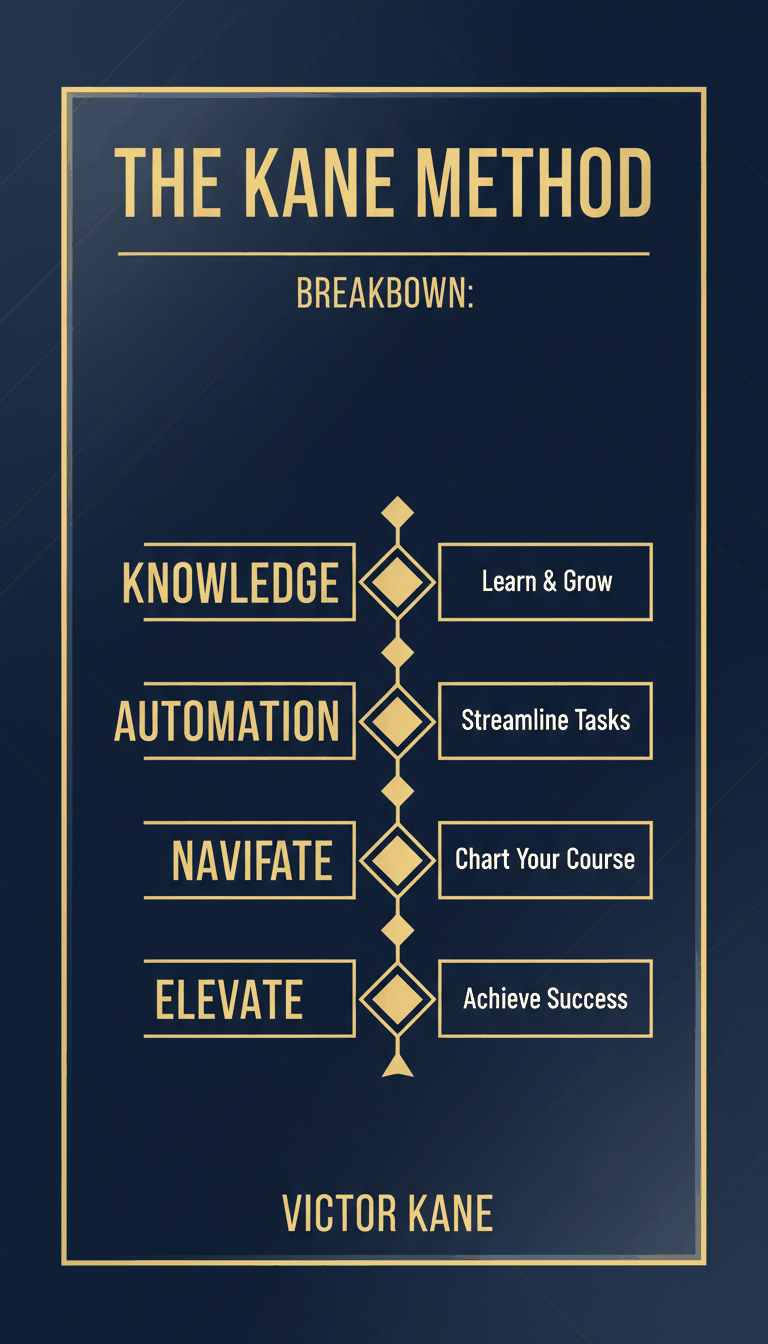 THE KANE METHOD

BREAKBOWN:

KNOWLEDGE
Learn & Grow

AUTOMATION
Streamline Tasks

NAVIFATE
Chart Your Course

ELEVATE
Achieve Success

VICTOR KANE